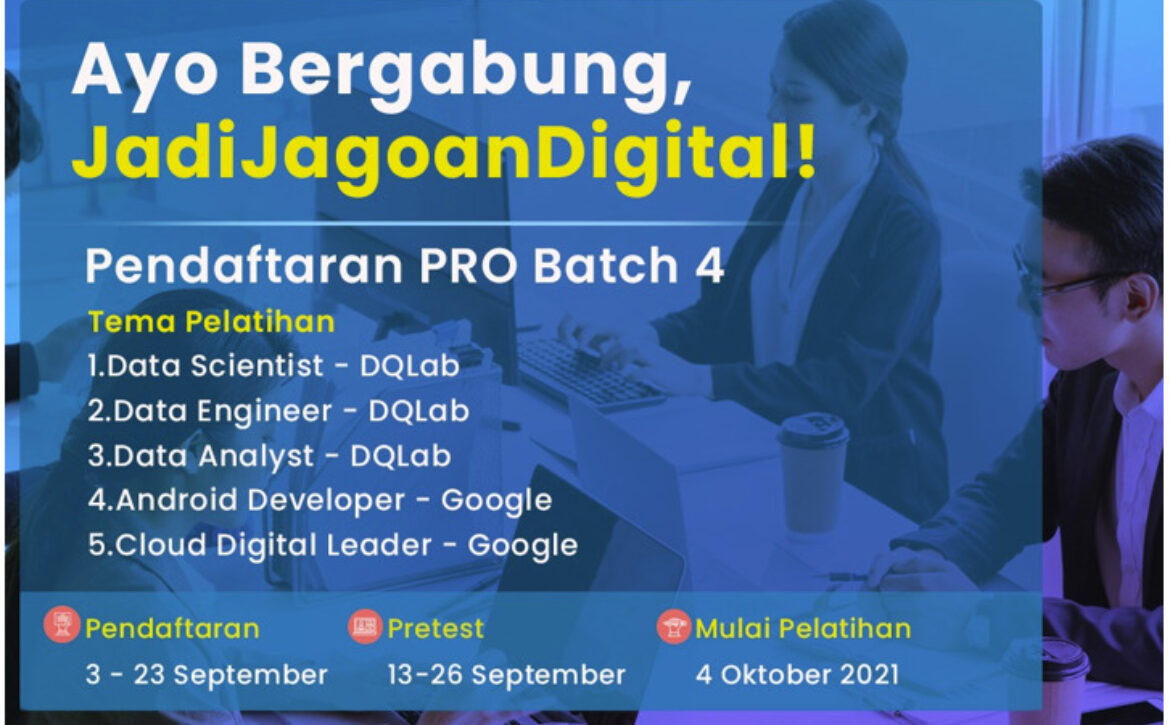 Ayo Bergabung, JadiJagoanDigital!

Pendaftaran PRO Batch 4

Tema Pelatihan
1.Data Scientist - DQLab
2.Data Engineer - DQLab
3.Data Analyst - DQLab
4.Android Developer - Google
5.Cloud Digital Leader - Google

Pendaftaran
3 - 23 September

Pretest
13-26 September

Mulai Pelatihan
4 Oktober 2021